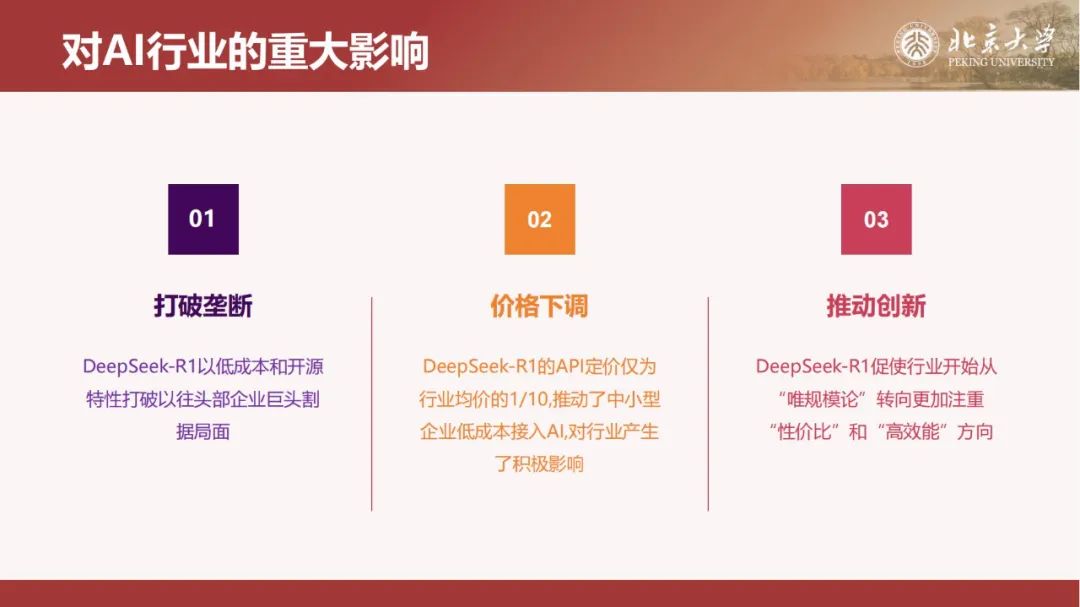 对AI行业的重大影响

北京大学
PEKING UNIVERSITY

01

打破垄断

DeepSeek-R1以低成本和开源特性打破以往头部企业巨头割据局面

02

价格下调

DeepSeek-R1的API定价仅为行业均价的1/10,推动了中小型企业低成本接入AI,对行业产生了积极影响

03

推动创新

DeepSeek-R1促使行业开始从“唯规模论”转向更加注重“性价比”和“高效能”方向